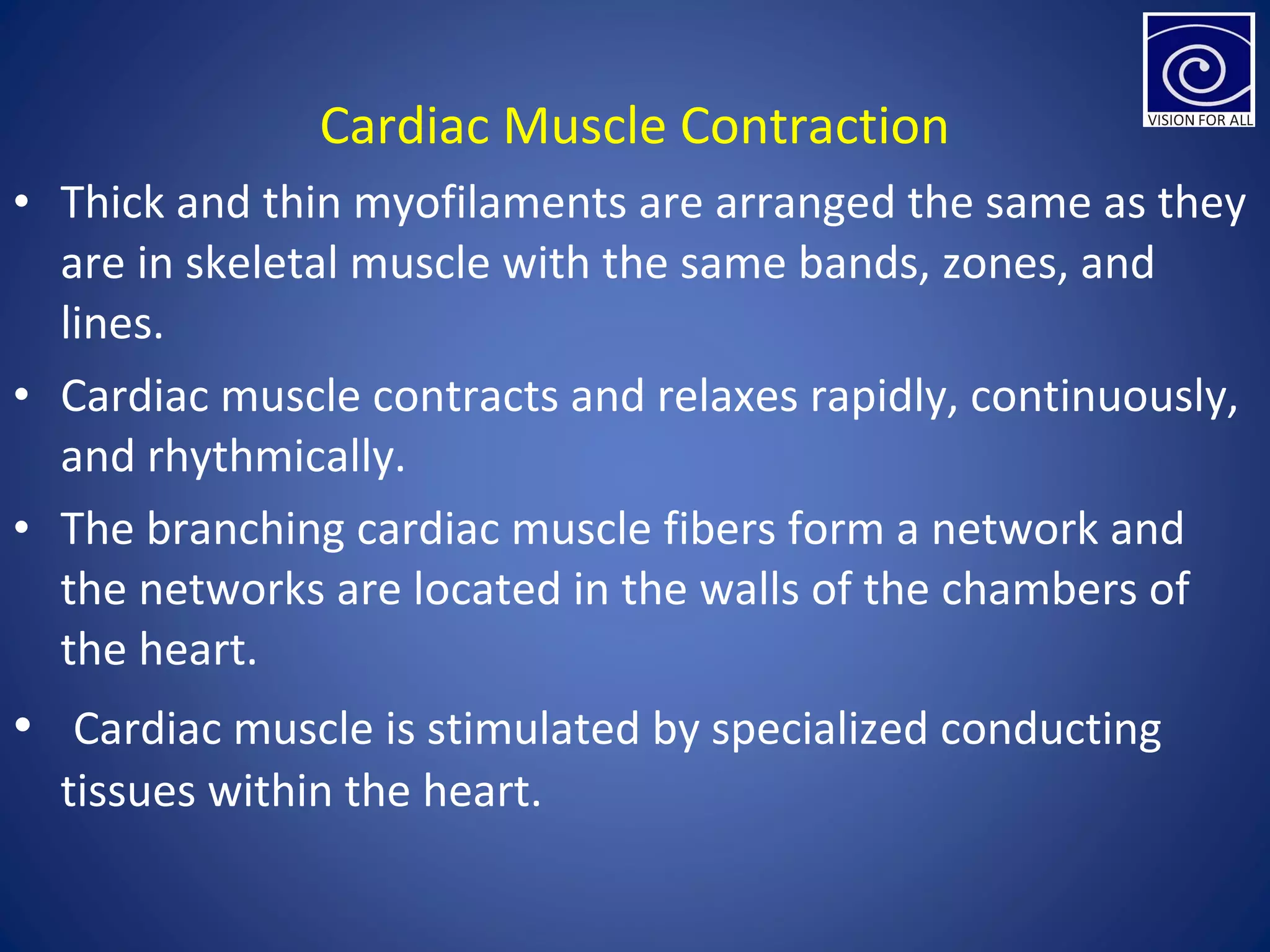 VISION FOR ALL

Cardiac Muscle Contraction

• Thick and thin myofilaments are arranged the same as they are in skeletal muscle with the same bands, zones, and lines.

• Cardiac muscle contracts and relaxes rapidly, continuously, and rhythmically.

• The branching cardiac muscle fibers form a network and the networks are located in the walls of the chambers of the heart.

• Cardiac muscle is stimulated by specialized conducting tissues within the heart.